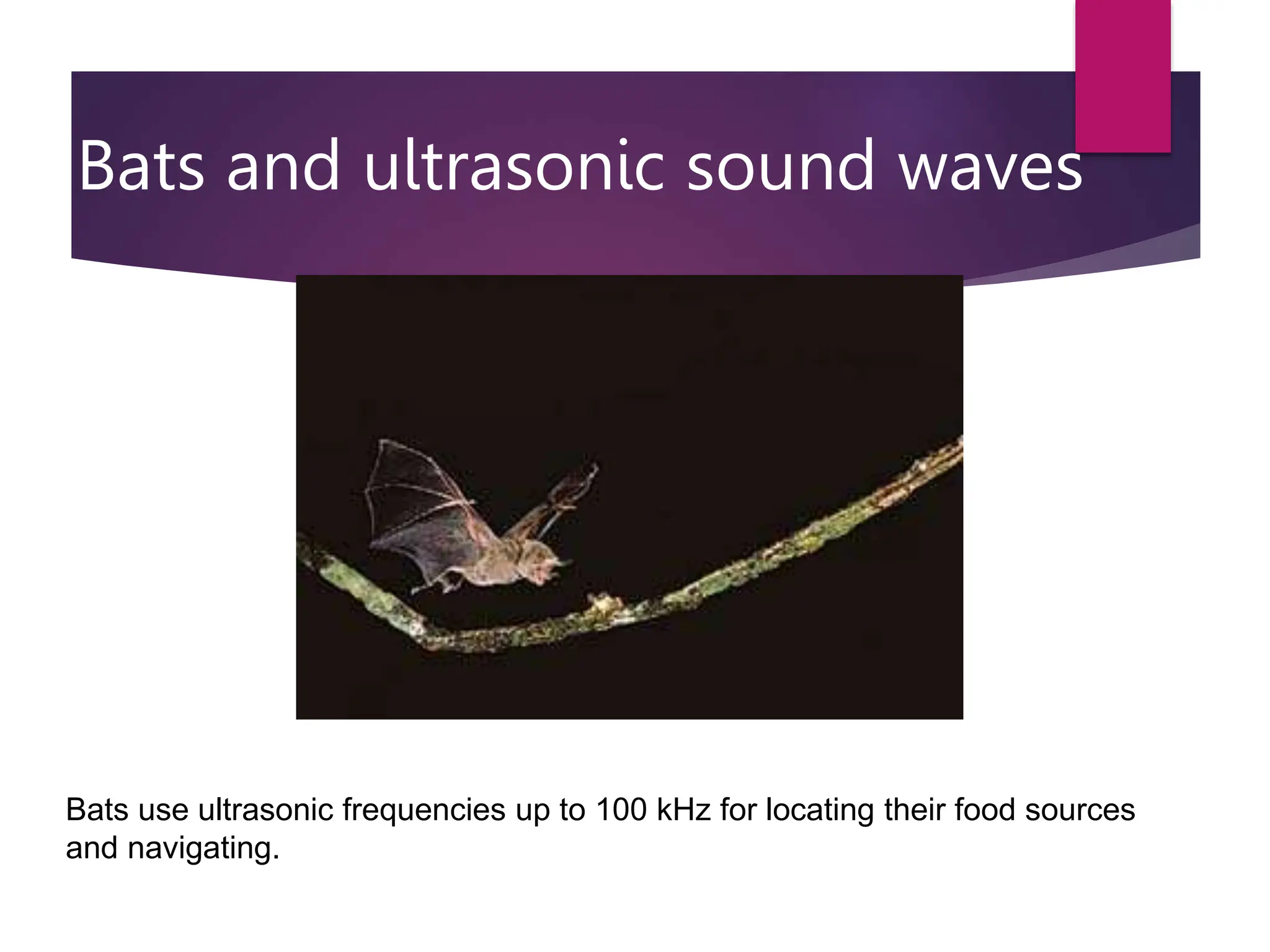 Bats and ultrasonic sound waves

Bats use ultrasonic frequencies up to 100 kHz for locating their food sources and navigating.